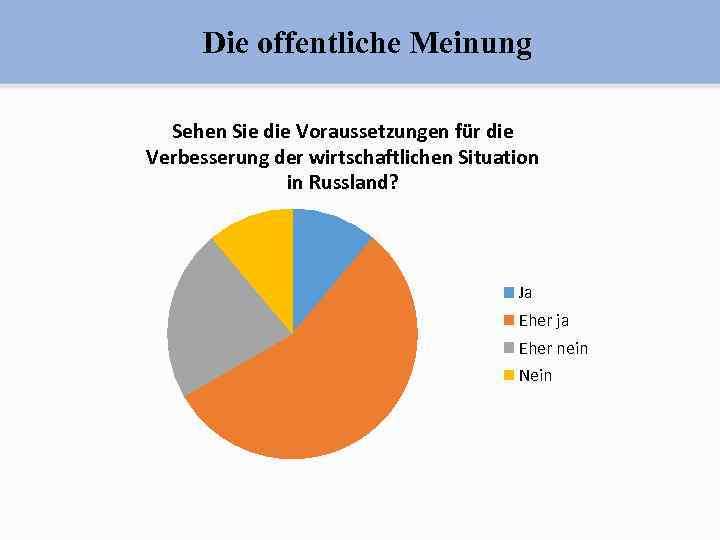 Die offentliche Meinung

Sehen Sie die Voraussetzungen für die Verbesserung der wirtschaftlichen Situation in Russland?

Ja
Eher ja
Eher nein
Nein